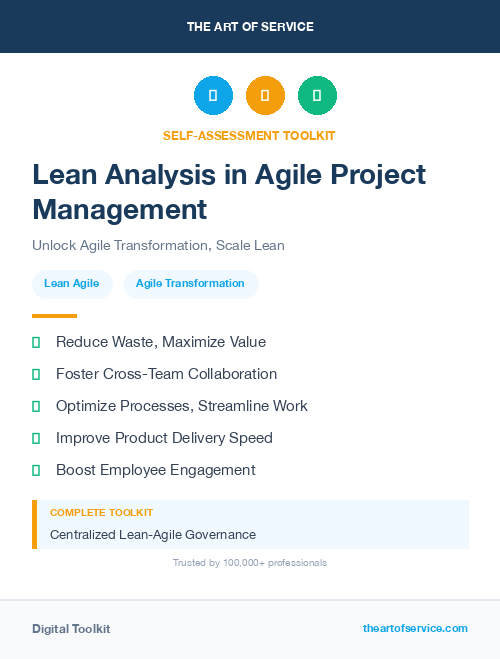 THE ART OF SERVICE

SELF-ASSESSMENT TOOLKIT

Lean Analysis in Agile Project Management

Unlock Agile Transformation, Scale Lean

Lean Agile

Agile Transformation

Reduce Waste, Maximize Value

Foster Cross-Team Collaboration

Optimize Processes, Streamline Work

Improve Product Delivery Speed

Boost Employee Engagement

COMPLETE TOOLKIT

Centralized Lean-Agile Governance

Trusted by 100,000+ professionals

Digital Toolkit

theartofservice.com